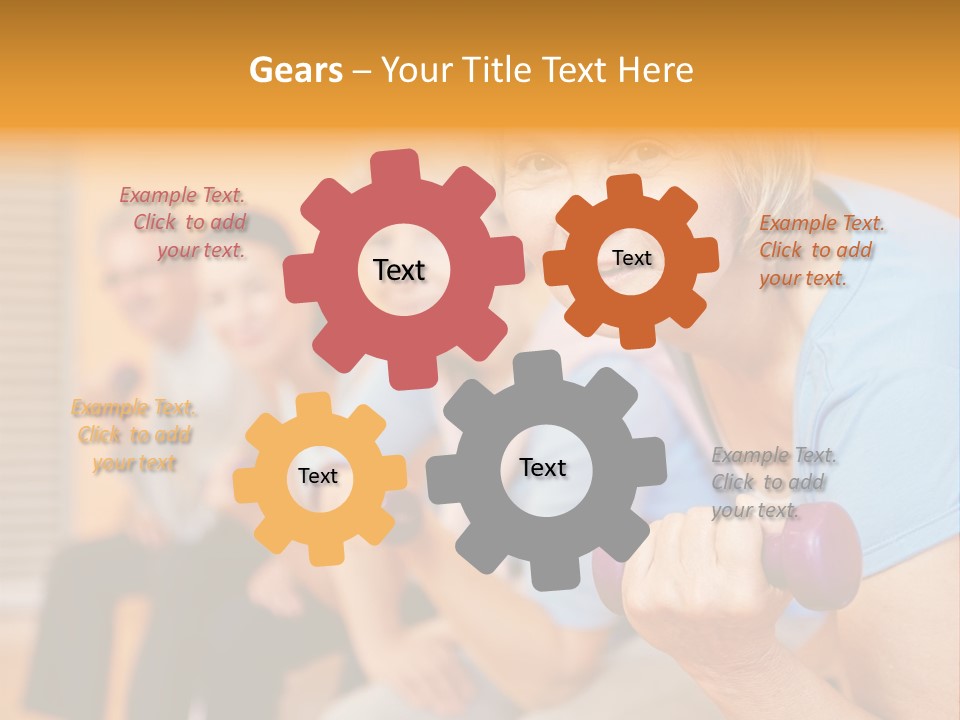 Gears – Your Title Text Here

Example Text. Click to add your text.

Text

Text

Example Text. Click to add your text.

Example Text. Click to add your text

Text

Text

Example Text. Click to add your text.